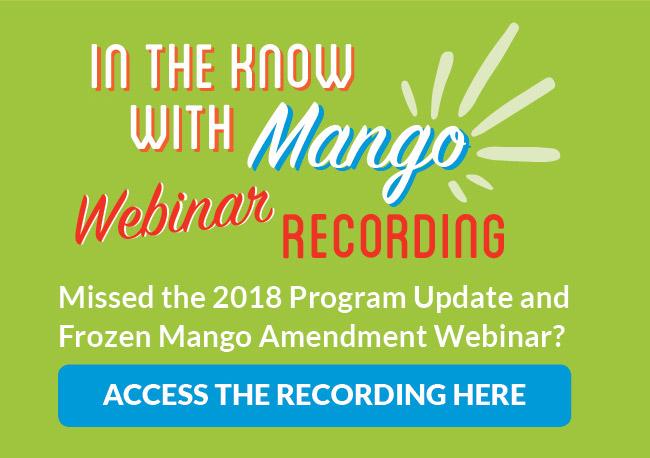 IN THE KNOW WITH Mango

Webinar RECORDING

Missed the 2018 Program Update and Frozen Mango Amendment Webinar?

ACCESS THE RECORDING HERE